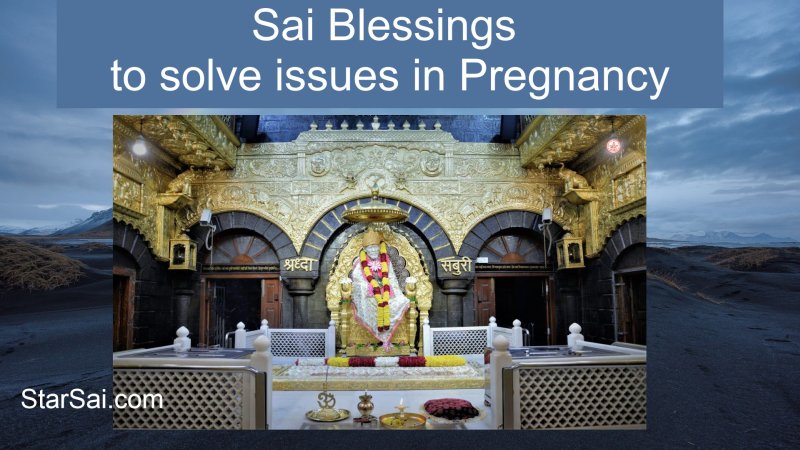 Sai Blessings
to solve issues in Pregnancy

श्रद्धा

सबुरी

StarSai.com